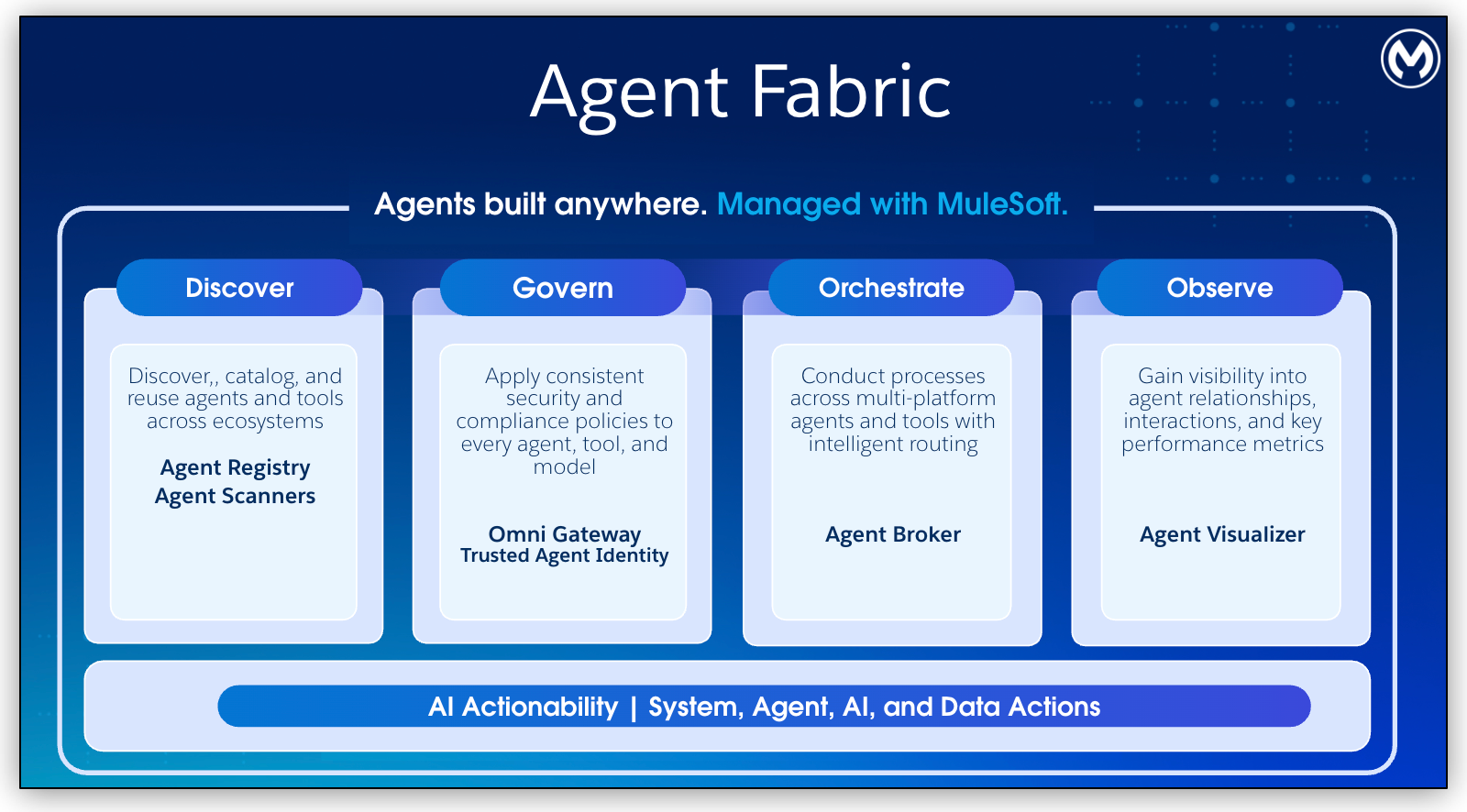 Agent Fabric

Agents built anywhere. Managed with MuleSoft.

Discover

Discover,, catalog, and reuse agents and tools across ecosystems

Agent Registry
Agent Scanners

Govern

Apply consistent security and compliance policies to every agent, tool, and model

Omni Gateway
Trusted Agent Identity

Orchestrate

Conduct processes across multi-platform agents and tools with intelligent routing

Agent Broker

Observe

Gain visibility into agent relationships, interactions, and key performance metrics

Agent Visualizer

AI Actionability | System, Agent, AI, and Data Actions